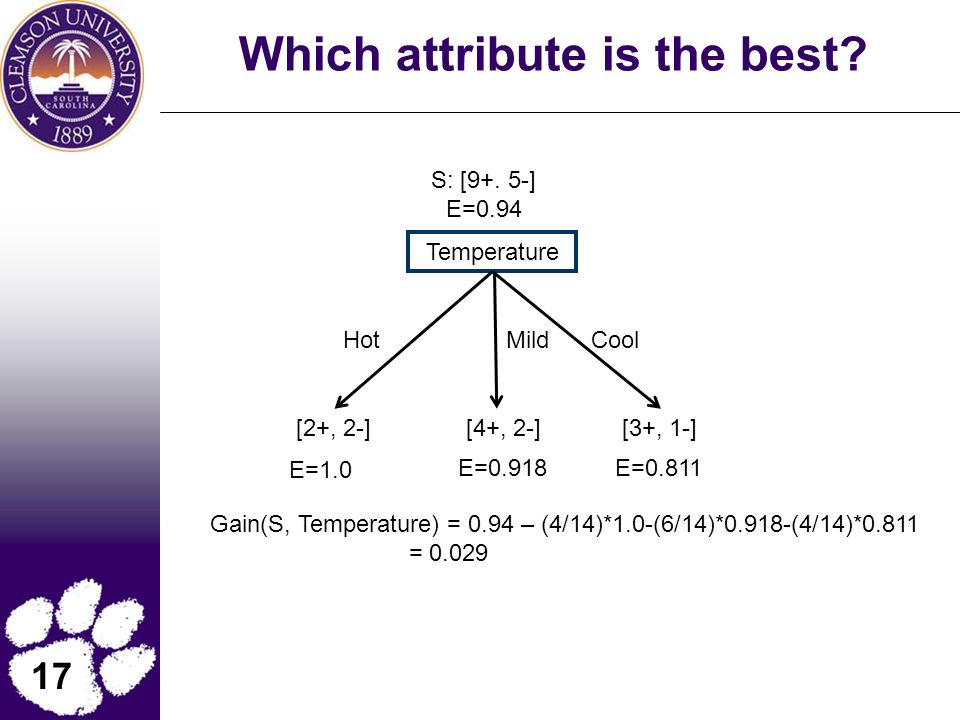 CLEMSON UNIVERSITY
SOUTH CAROLINA
1889

Which attribute is the best?

S: [9+. 5-]
E=0.94

Temperature

Hot

Mild

Cool

[2+, 2-]
E=1.0

[4+, 2-]
E=0.918

[3+, 1-]
E=0.811

Gain(S, Temperature) = 0.94 – (4/14)*1.0-(6/14)*0.918-(4/14)*0.811
= 0.029

17